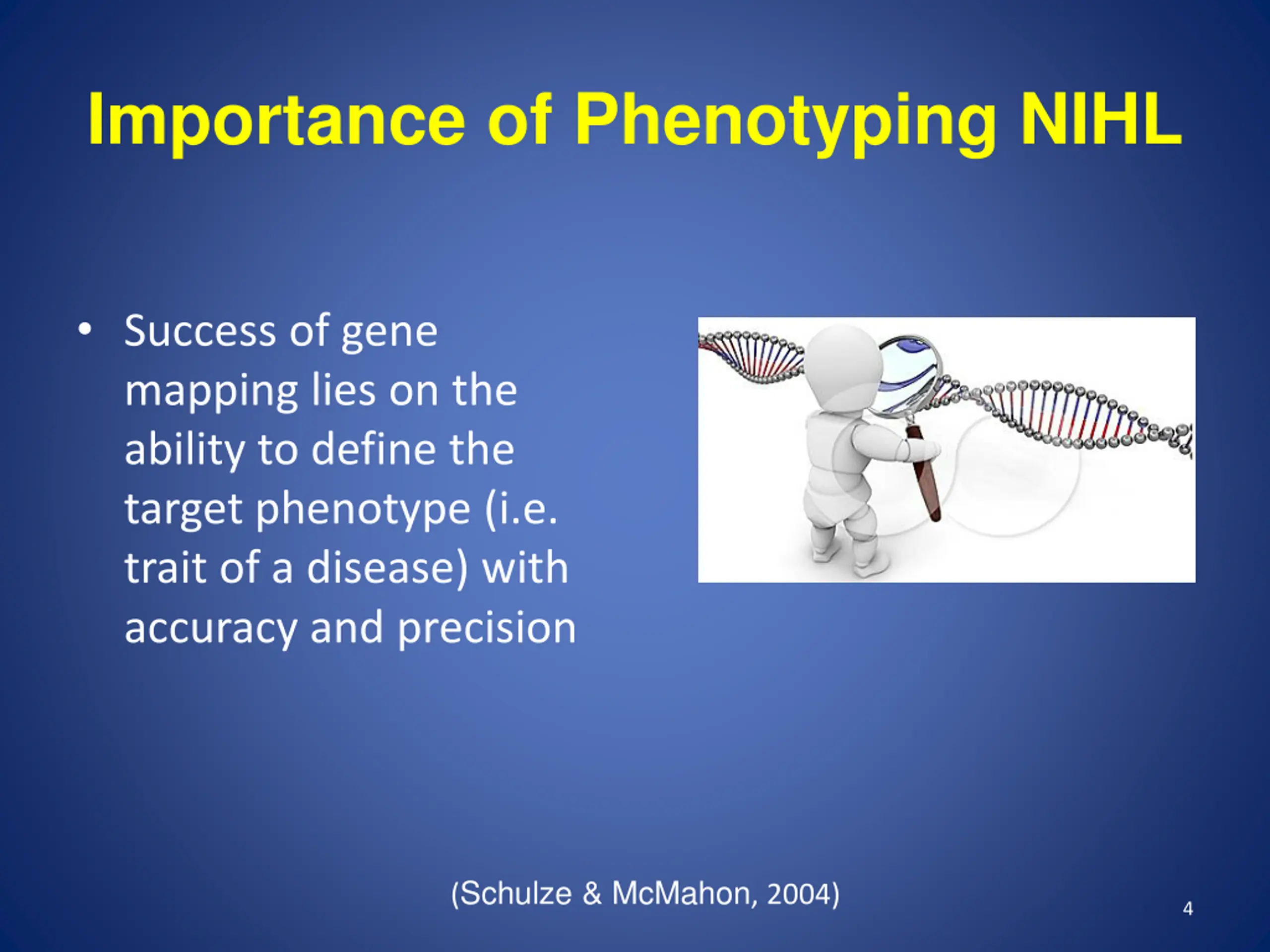 Importance of Phenotyping NIHL

• Success of gene mapping lies on the ability to define the target phenotype (i.e. trait of a disease) with accuracy and precision

(Schulze & McMahon, 2004)

4